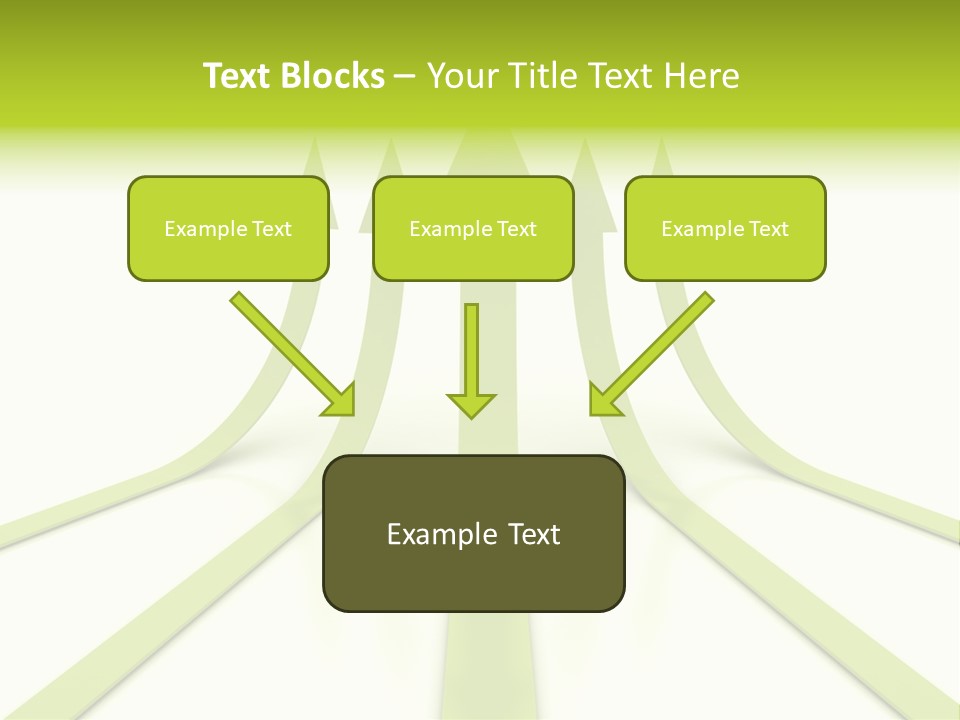 Text Blocks – Your Title Text Here

Example Text

Example Text

Example Text

Example Text